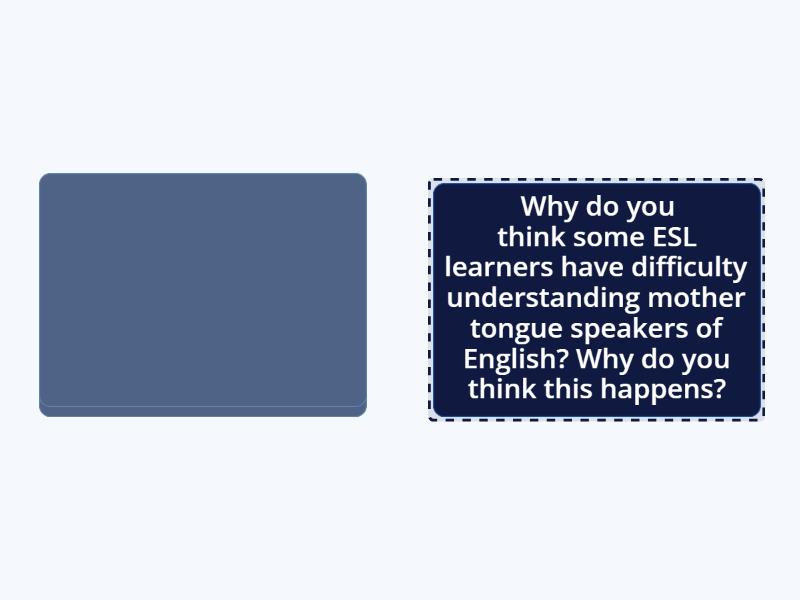 Why do you think some ESL learners have difficulty understanding mother tongue speakers of English? Why do you think this happens?